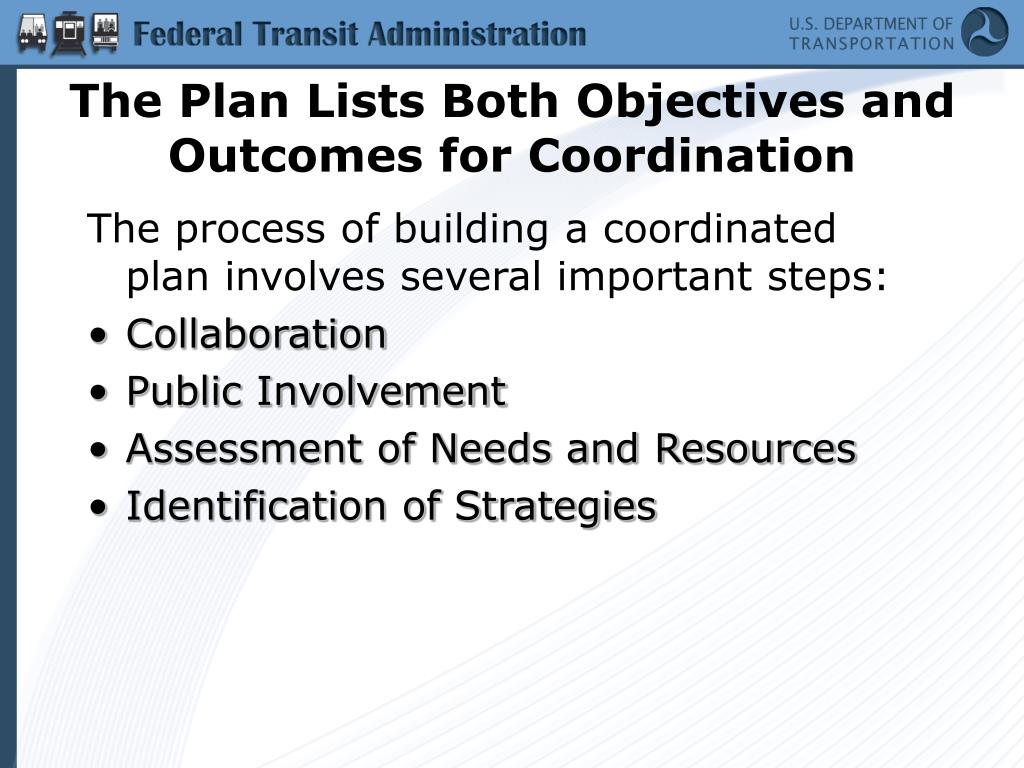 Federal Transit Administration

U.S. DEPARTMENT OF TRANSPORTATION

The Plan Lists Both Objectives and Outcomes for Coordination

The process of building a coordinated plan involves several important steps:

• Collaboration
• Public Involvement
• Assessment of Needs and Resources
• Identification of Strategies